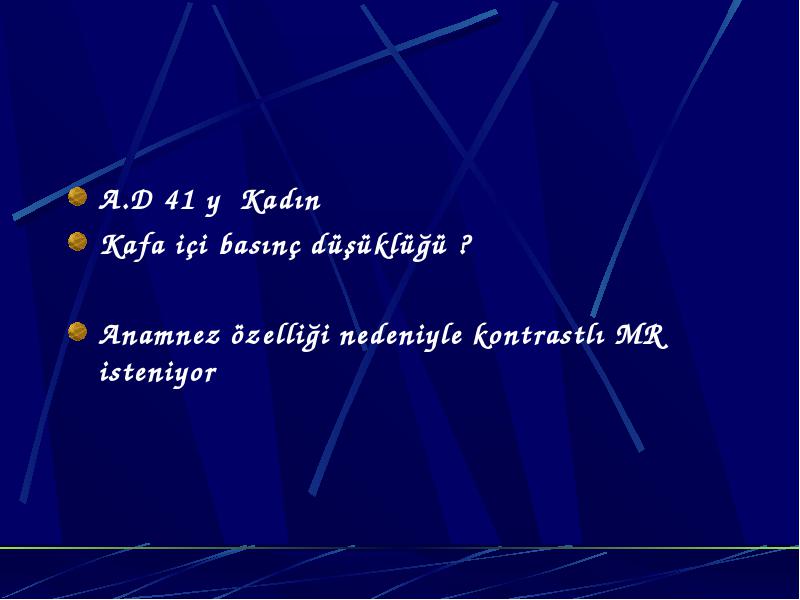 A.D 41 y Kadın

Kafa içi basınç düşüklüğü ?

Anamnez özelliği nedeniyle kontrastlı MR isteniyor